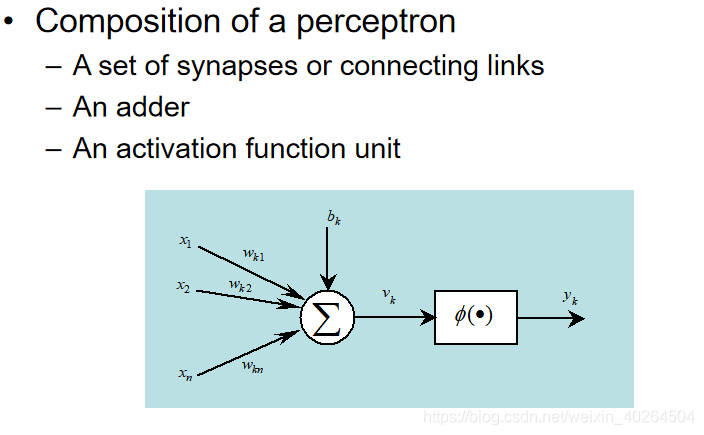 • Composition of a perceptron
– A set of synapses or connecting links
– An adder
– An activation function unit

$b_k$
$x_1$
$w_{k1}$
$x_2$
$w_{k2}$
$\Sigma$
$v_k$
$\phi(\bullet)$
$y_k$
$x_n$
$w_{kn}$

https://blog.csdn.net/weixin_40264504